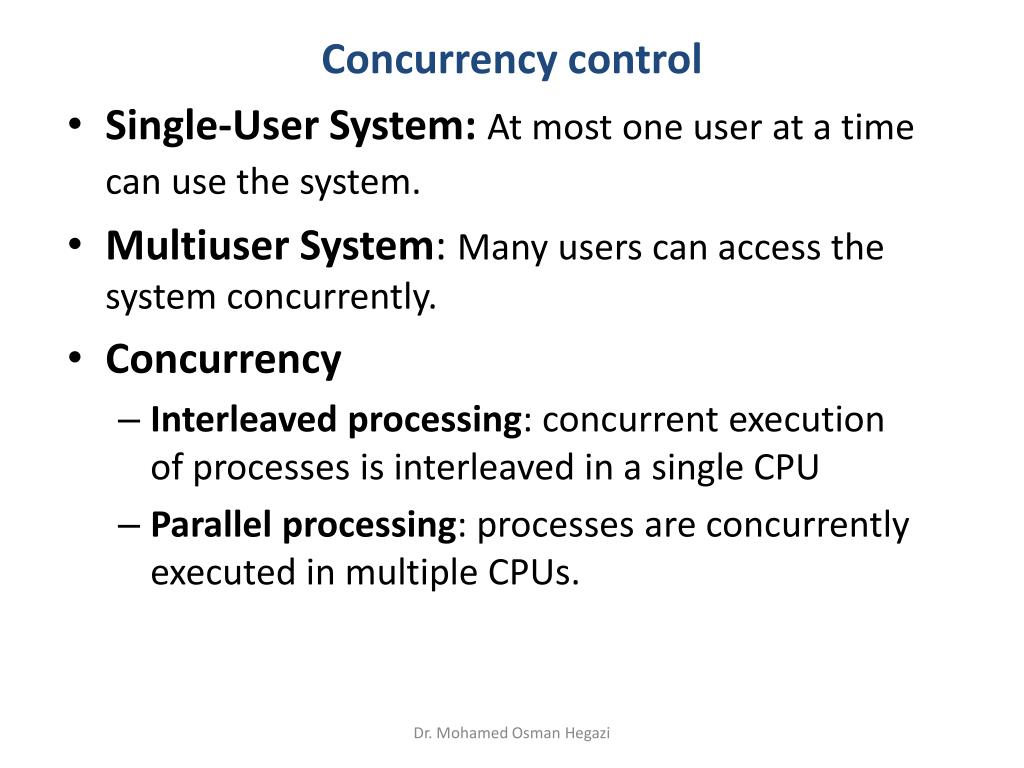 Concurrency control

• Single-User System: At most one user at a time can use the system.
• Multiuser System: Many users can access the system concurrently.
• Concurrency
– Interleaved processing: concurrent execution of processes is interleaved in a single CPU
– Parallel processing: processes are concurrently executed in multiple CPUs.

Dr. Mohamed Osman Hegazi